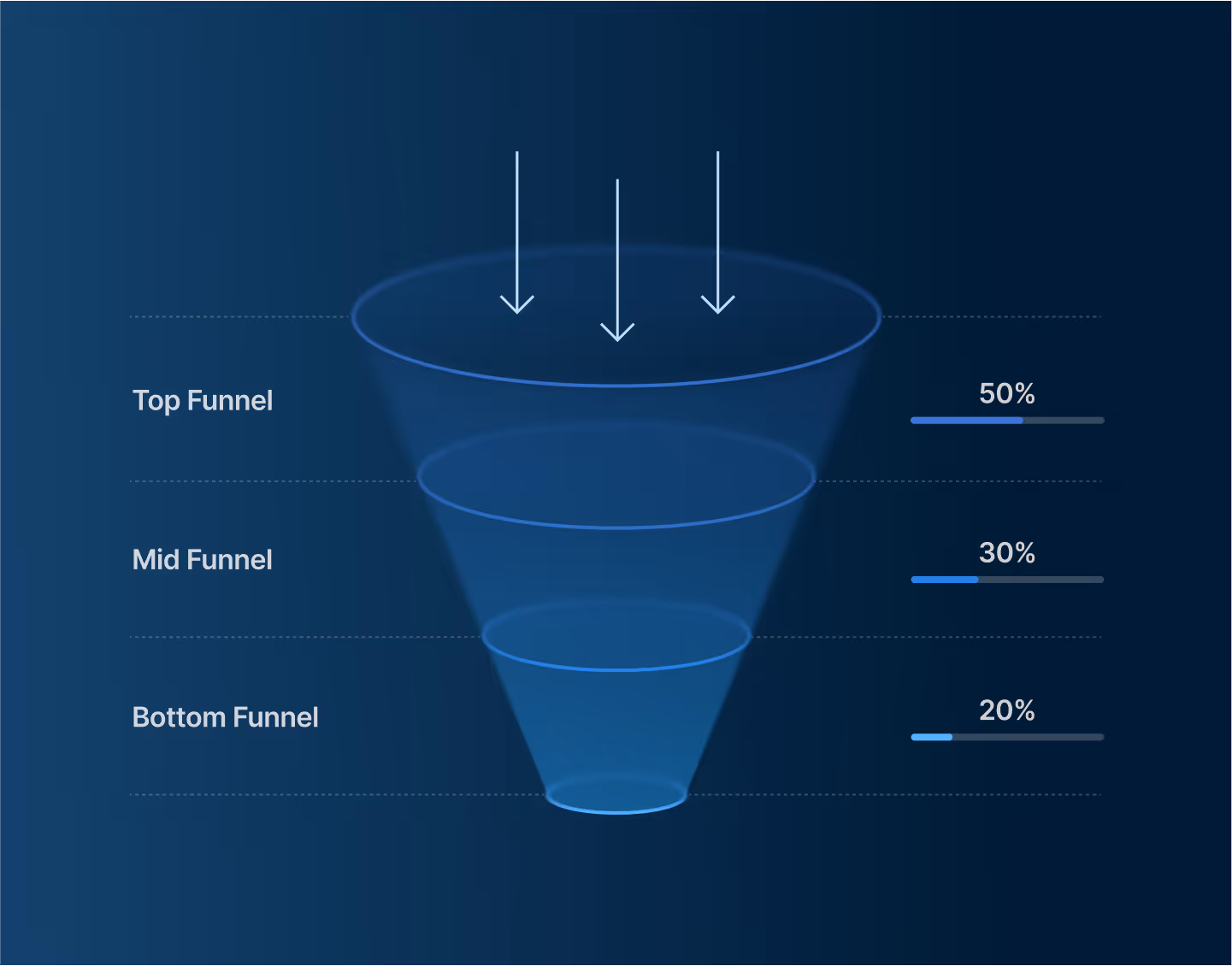 Top Funnel

50%

Mid Funnel

30%

Bottom Funnel

20%